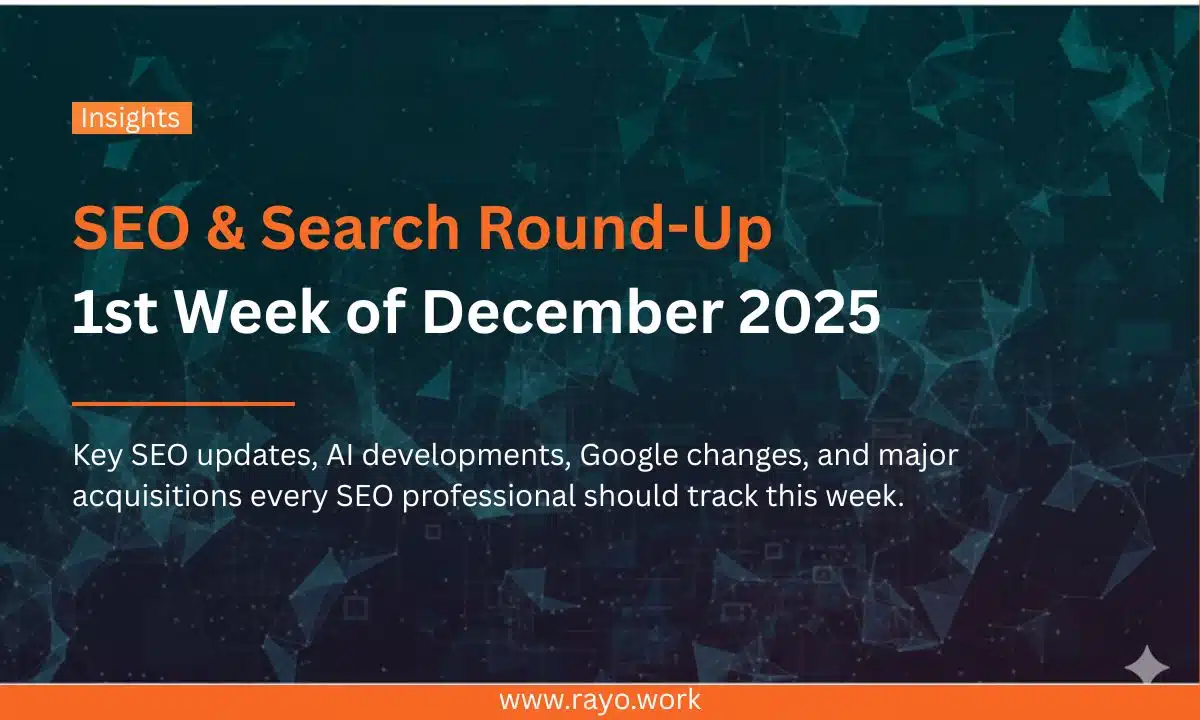 Insights

SEO & Search Round-Up
1st Week of December 2025

Key SEO updates, AI developments, Google changes, and major acquisitions every SEO professional should track this week.

www.rayo.work